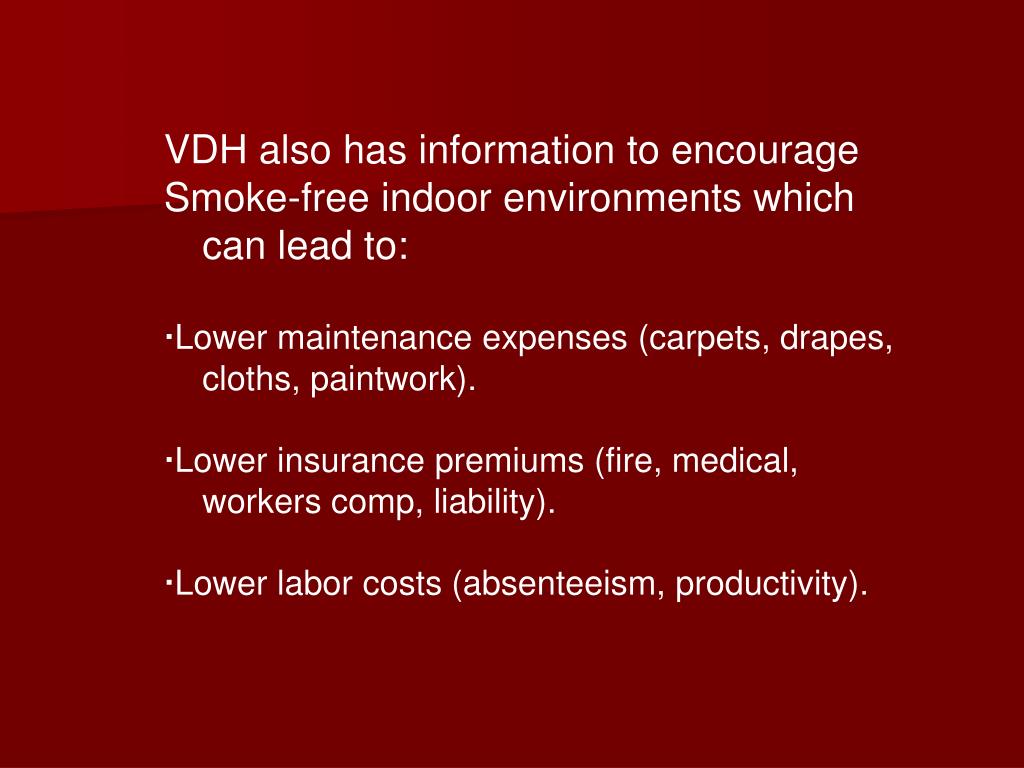 VDH also has information to encourage Smoke-free indoor environments which can lead to:

·Lower maintenance expenses (carpets, drapes, cloths, paintwork).

·Lower insurance premiums (fire, medical, workers comp, liability).

·Lower labor costs (absenteeism, productivity).